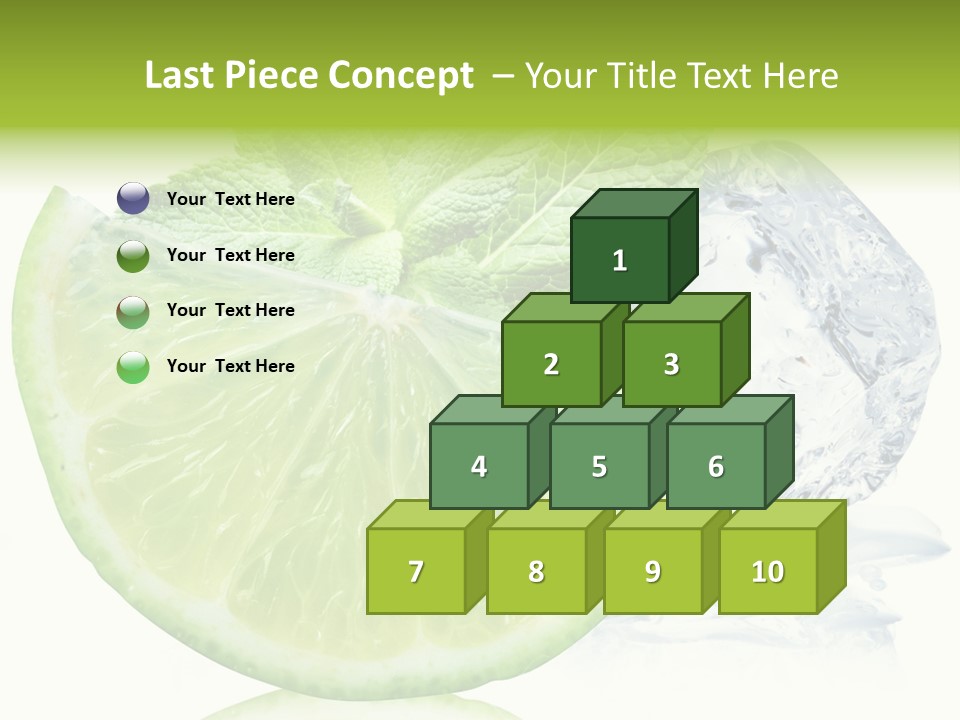 Last Piece Concept – Your Title Text Here

Your Text Here

Your Text Here

Your Text Here

Your Text Here

1

2

3

4

5

6

7

8

9

10